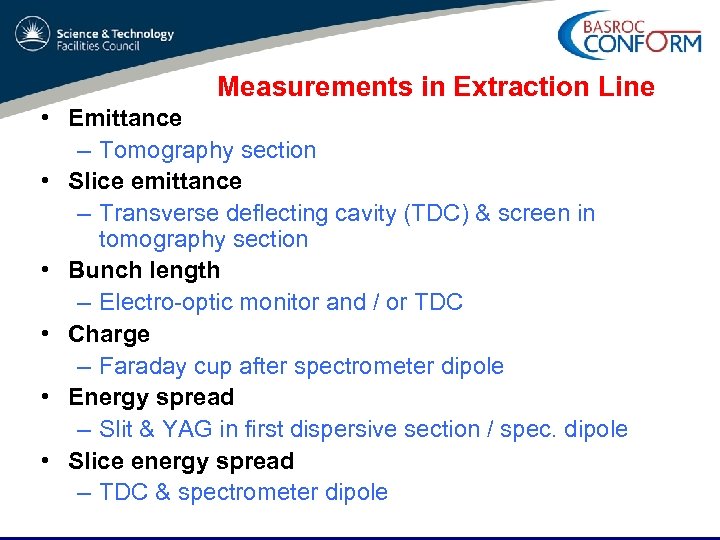 Science & Technology
Facilities Council

BASROC
CONFORM

Measurements in Extraction Line

• Emittance
– Tomography section
• Slice emittance
– Transverse deflecting cavity (TDC) & screen in tomography section
• Bunch length
– Electro-optic monitor and / or TDC
• Charge
– Faraday cup after spectrometer dipole
• Energy spread
– Slit & YAG in first dispersive section / spec. dipole
• Slice energy spread
– TDC & spectrometer dipole